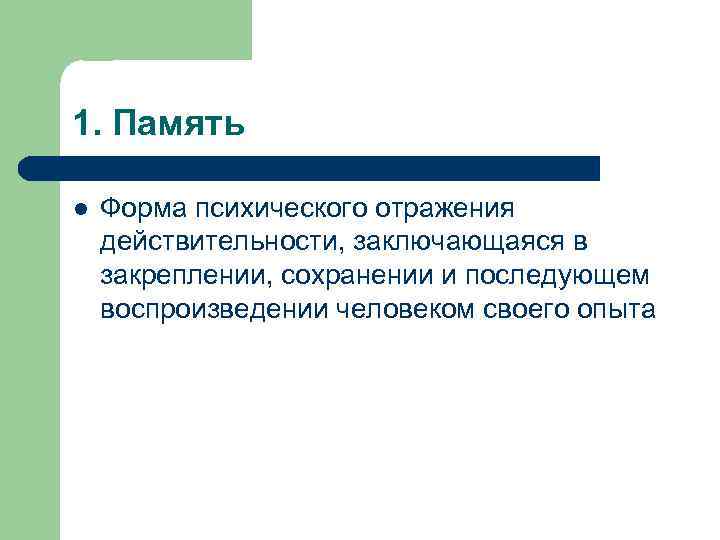 1. Память

Форма психического отражения действительности, заключающаяся в закреплении, сохранении и последующем воспроизведении человеком своего опыта